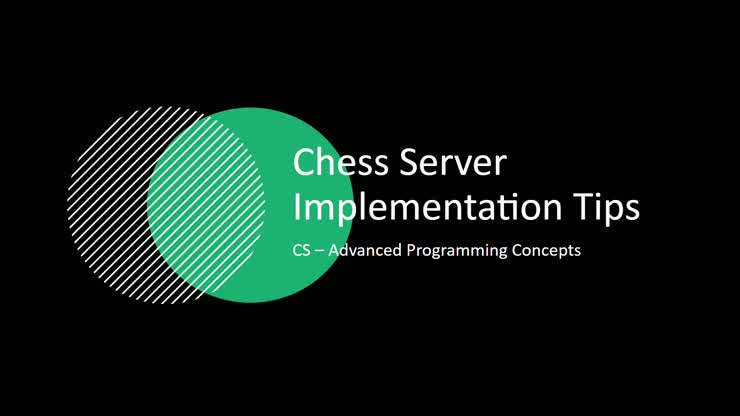 Chess Server Implementation Tips

CS – Advanced Programming Concepts